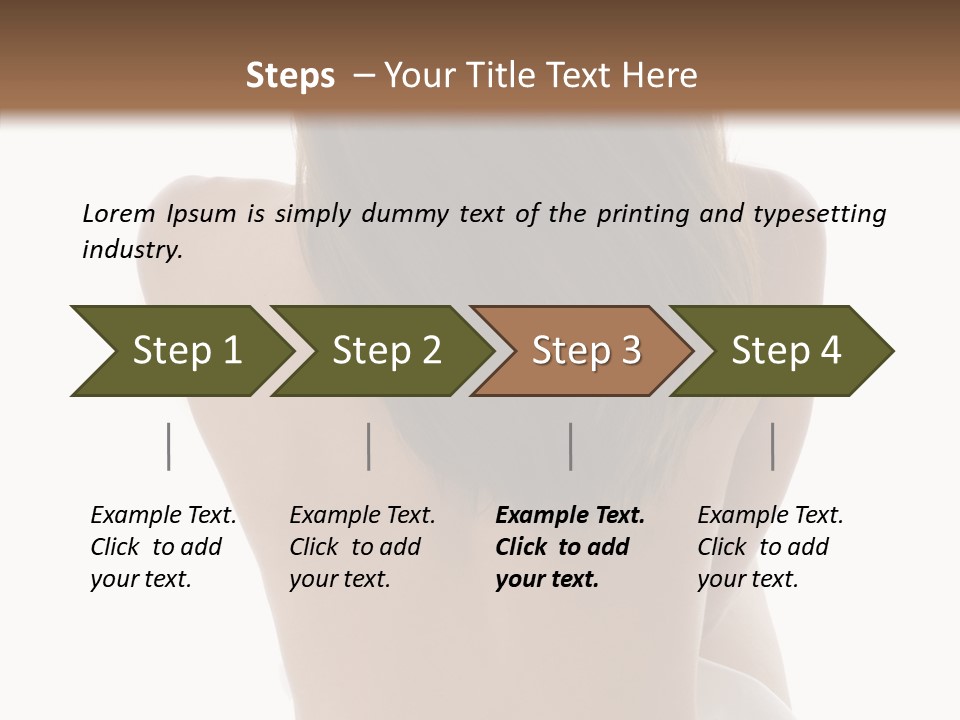 Steps – Your Title Text Here

Lorem Ipsum is simply dummy text of the printing and typesetting industry.

Step 1

Step 2

Step 3

Step 4

Example Text. Click to add your text.

Example Text. Click to add your text.

Example Text. Click to add your text.

Example Text. Click to add your text.